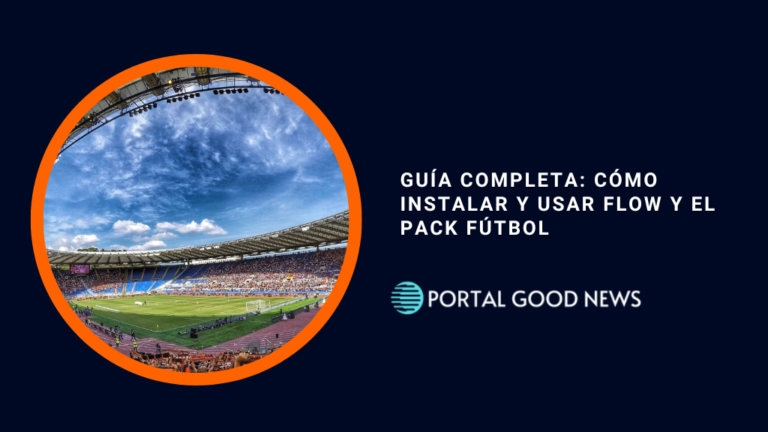 GUÍA COMPLETA: CÓMO INSTALAR Y USAR FLOW Y EL PACK FÚTBOL

PORTAL GOOD NEWS